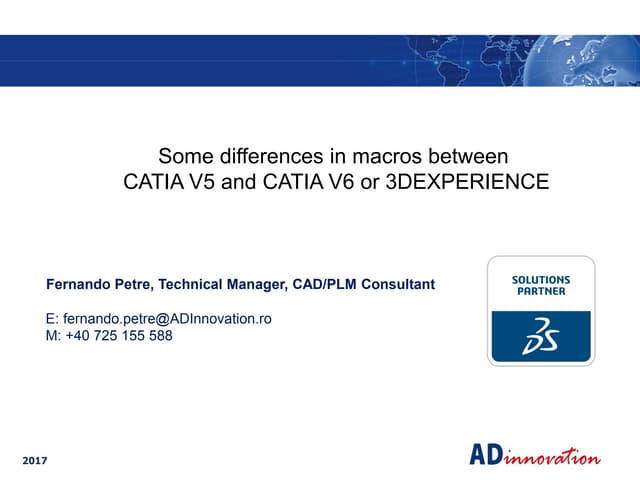 Some differences in macros between
CATIA V5 and CATIA V6 or 3DEXPERIENCE

Fernando Petre, Technical Manager, CAD/PLM Consultant

E: fernando.petre@ADInnovation.ro
M: +40 725 155 588

SOLUTIONS PARTNER

3DS

2017

ADinnovation